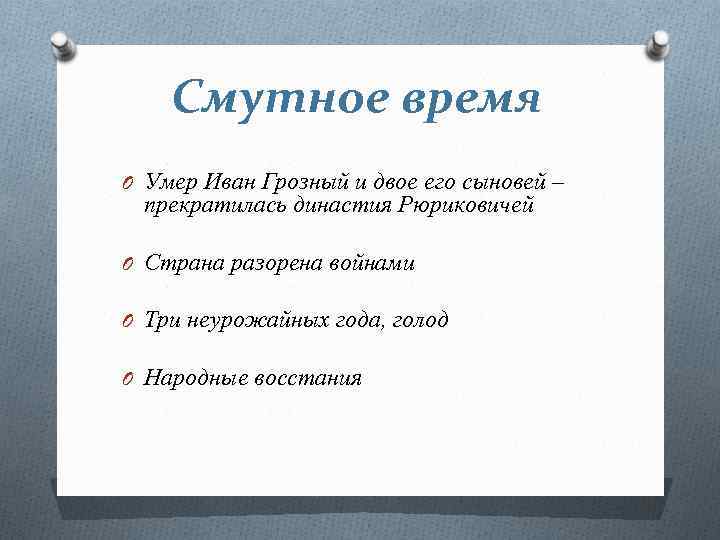 Смутное время

Умер Иван Грозный и двое его сыновей – прекратилась династия Рюриковичей

Страна разорена войнами

Три неурожайных года, голод

Народные восстания